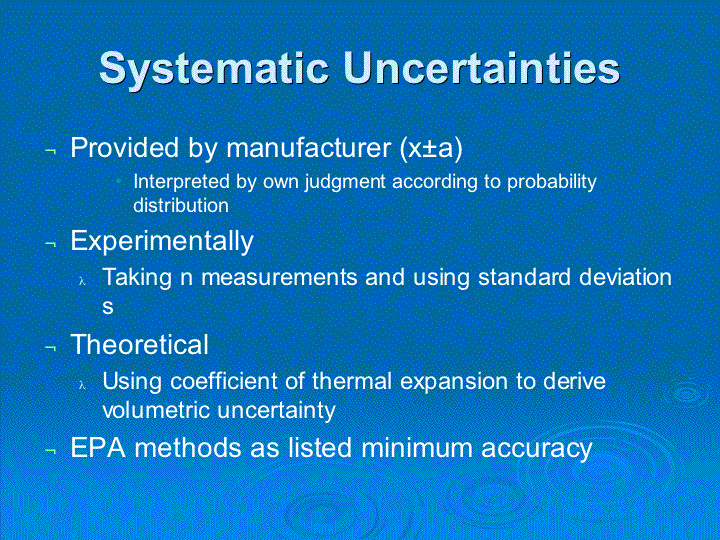 Systematic Uncertainties

¬ Provided by manufacturer (x±a)

• Interpreted by own judgment according to probability distribution

¬ Experimentally

λ Taking n measurements and using standard deviation s

¬ Theoretical

λ Using coefficient of thermal expansion to derive volumetric uncertainty

¬ EPA methods as listed minimum accuracy